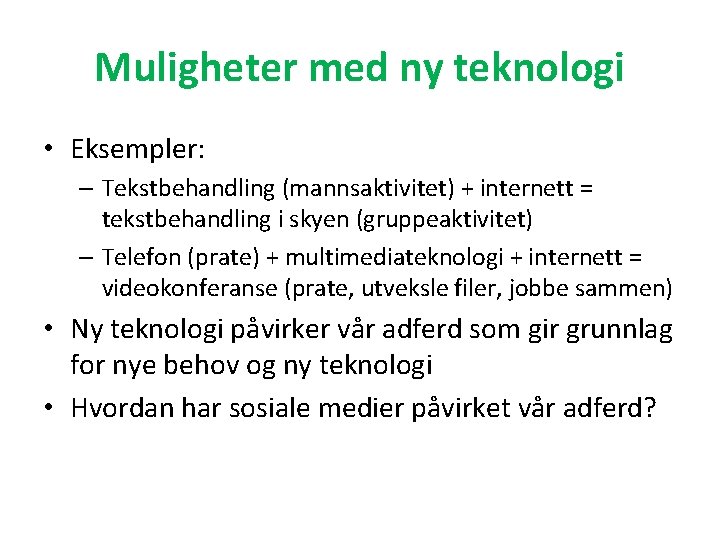 Muligheter med ny teknologi

• Eksempler:
  – Tekstbehandling (mannsaktivitet) + internett = tekstbehandling i skyen (gruppeaktivitet)
  – Telefon (prate) + multimediateknologi + internett = videokonferanse (prate, utveksle filer, jobbe sammen)
• Ny teknologi påvirker vår adferd som gir grunnlag for nye behov og ny teknologi
• Hvordan har sosiale medier påvirket vår adferd?